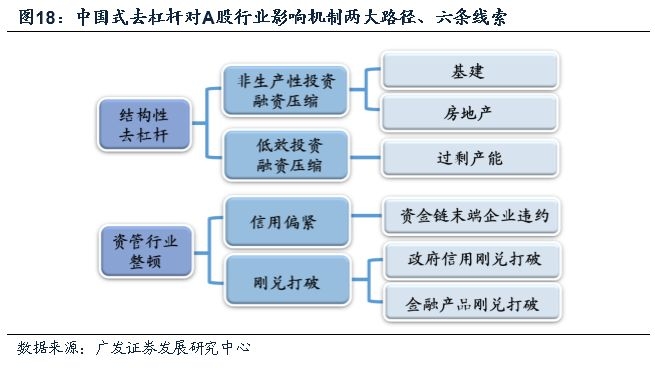 图18：中国式去杠杆对A股行业影响机制两大路径、六条线索

结构性去杠杆

非生产性投资融资压缩

基建

房地产

低效投资融资压缩

过剩产能

资管行业整顿

信用偏紧

资金链末端企业违约

刚兑打破

政府信用刚兑打破

金融产品刚兑打破

数据来源：广发证券发展研究中心